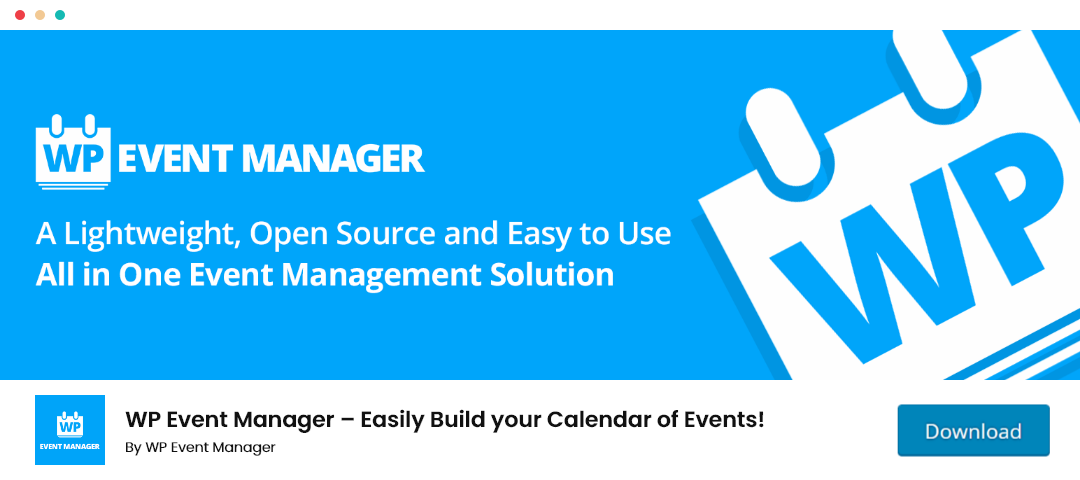 WP EVENT MANAGER

A Lightweight, Open Source and Easy to Use
All in One Event Management Solution

WP

WP
EVENT MANAGER

WP Event Manager – Easily Build your Calendar of Events!
By WP Event Manager

Download